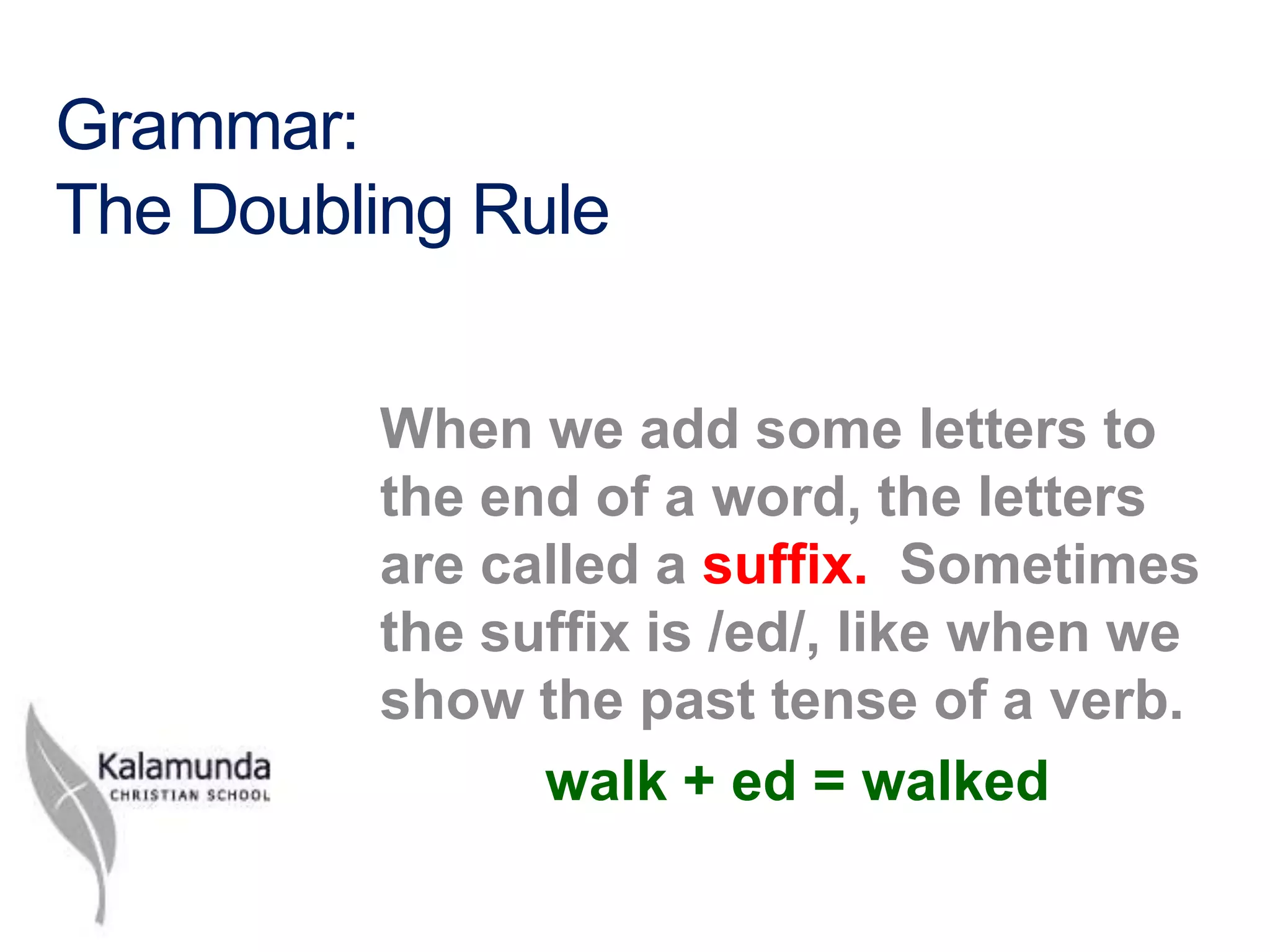 Grammar:
The Doubling Rule

When we add some letters to the end of a word, the letters are called a suffix. Sometimes the suffix is /ed/, like when we show the past tense of a verb.

walk + ed = walked

Kalamunda
CHRISTIAN SCHOOL